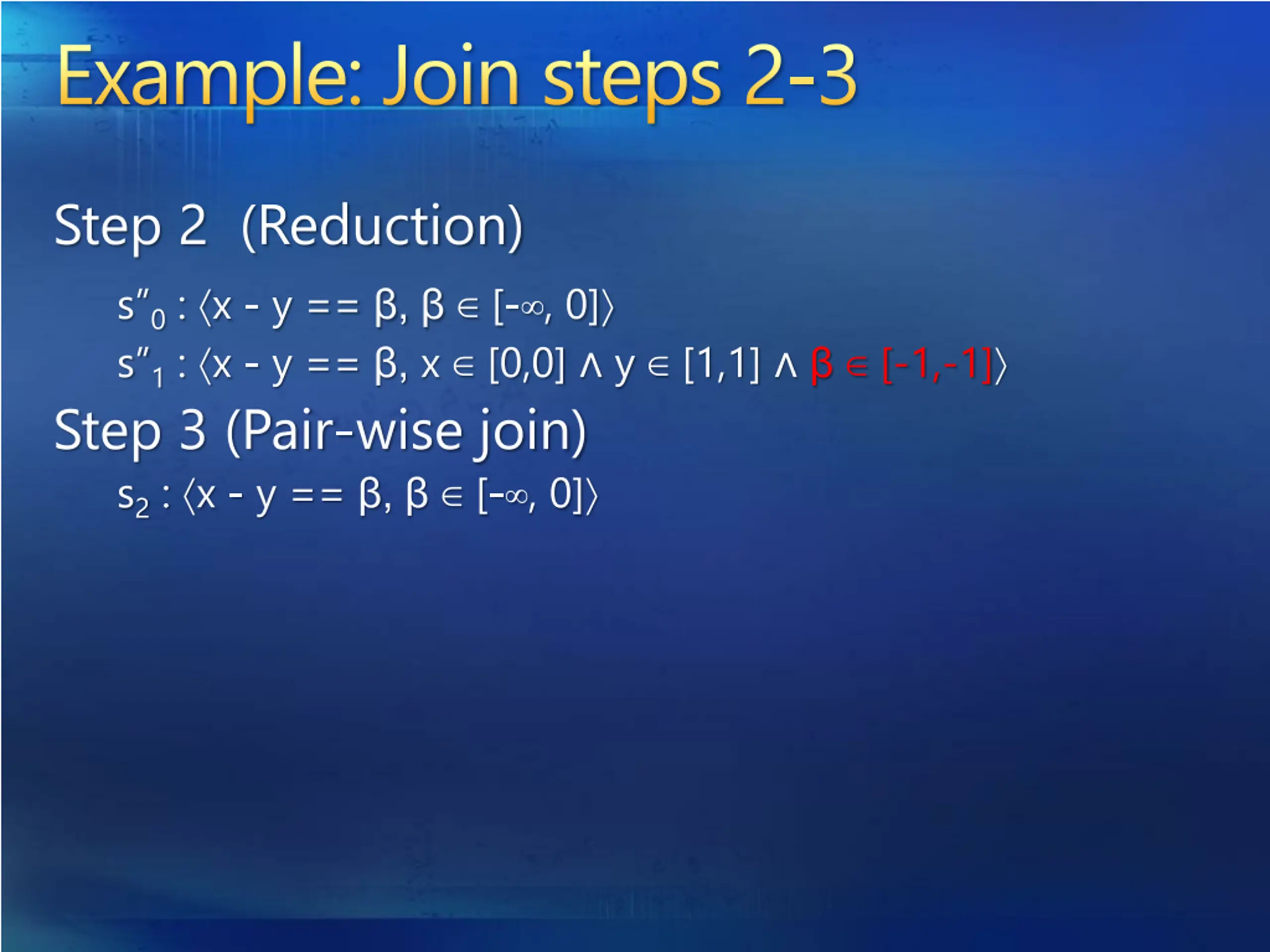 Example: Join steps 2-3

Step 2 (Reduction)

$s''_0 : \langle x - y == \beta, \beta \in [-\infty, 0] \rangle$

$s''_1 : \langle x - y == \beta, x \in [0,0] \wedge y \in [1,1] \wedge \beta \in [-1,-1] \rangle$

Step 3 (Pair-wise join)

$s_2 : \langle x - y == \beta, \beta \in [-\infty, 0] \rangle$